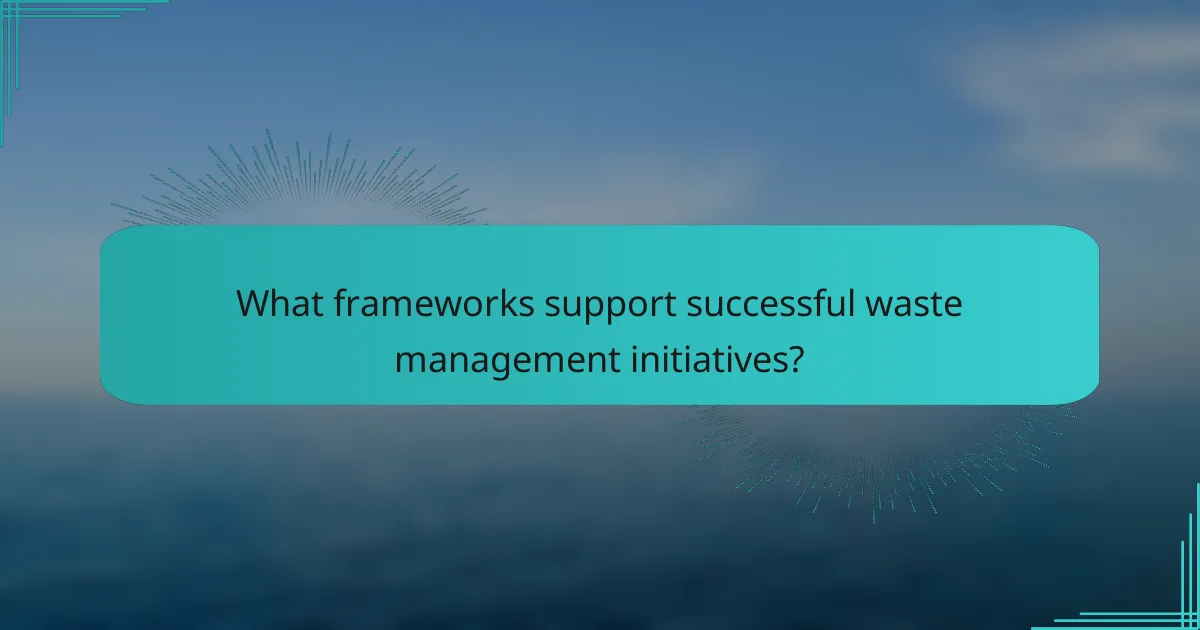 What frameworks support successful waste management initiatives?